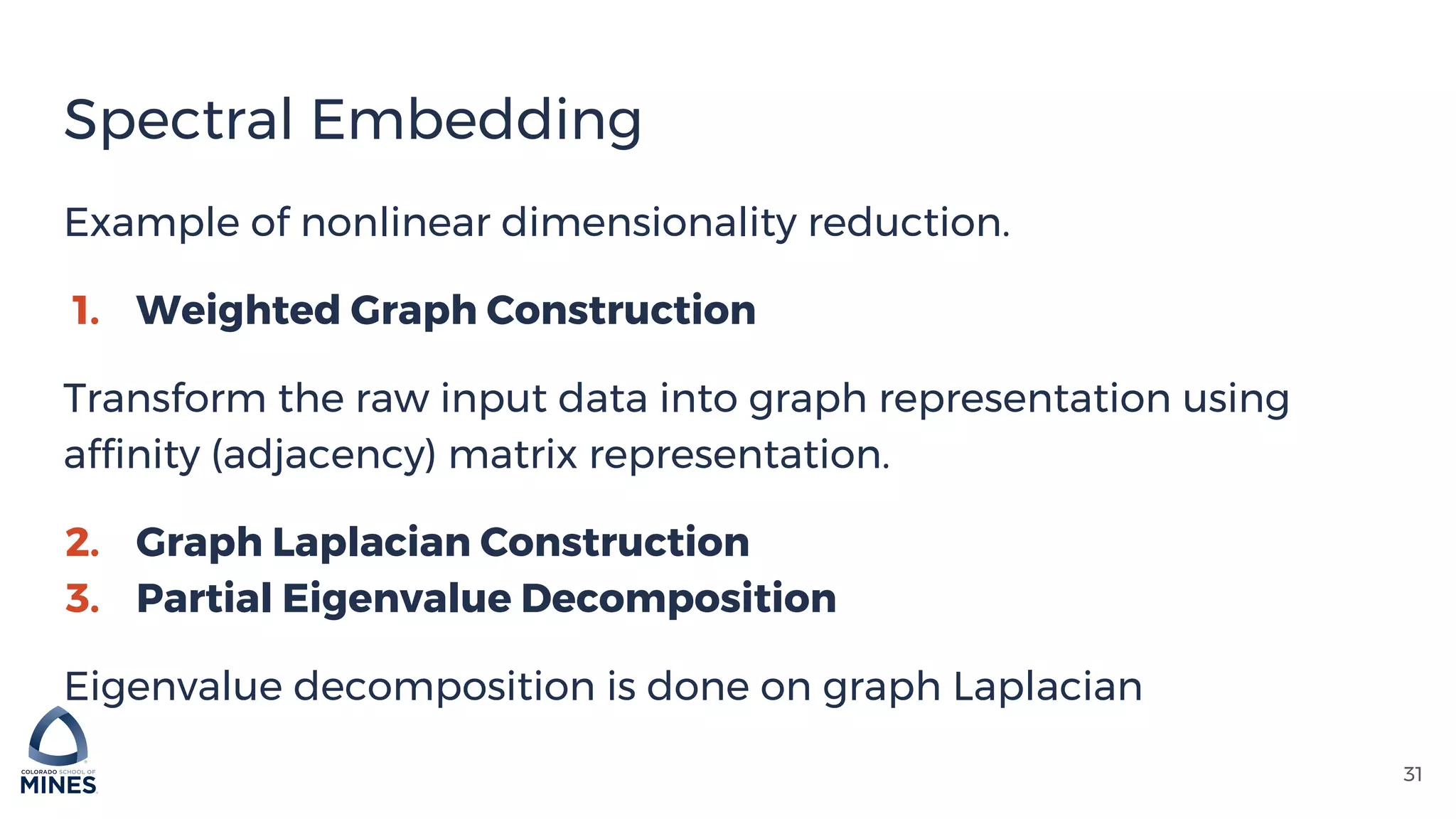 Spectral Embedding

Example of nonlinear dimensionality reduction.

1. Weighted Graph Construction

Transform the raw input data into graph representation using affinity (adjacency) matrix representation.

2. Graph Laplacian Construction
3. Partial Eigenvalue Decomposition

Eigenvalue decomposition is done on graph Laplacian

COLORADO SCHOOL OF MINES

31